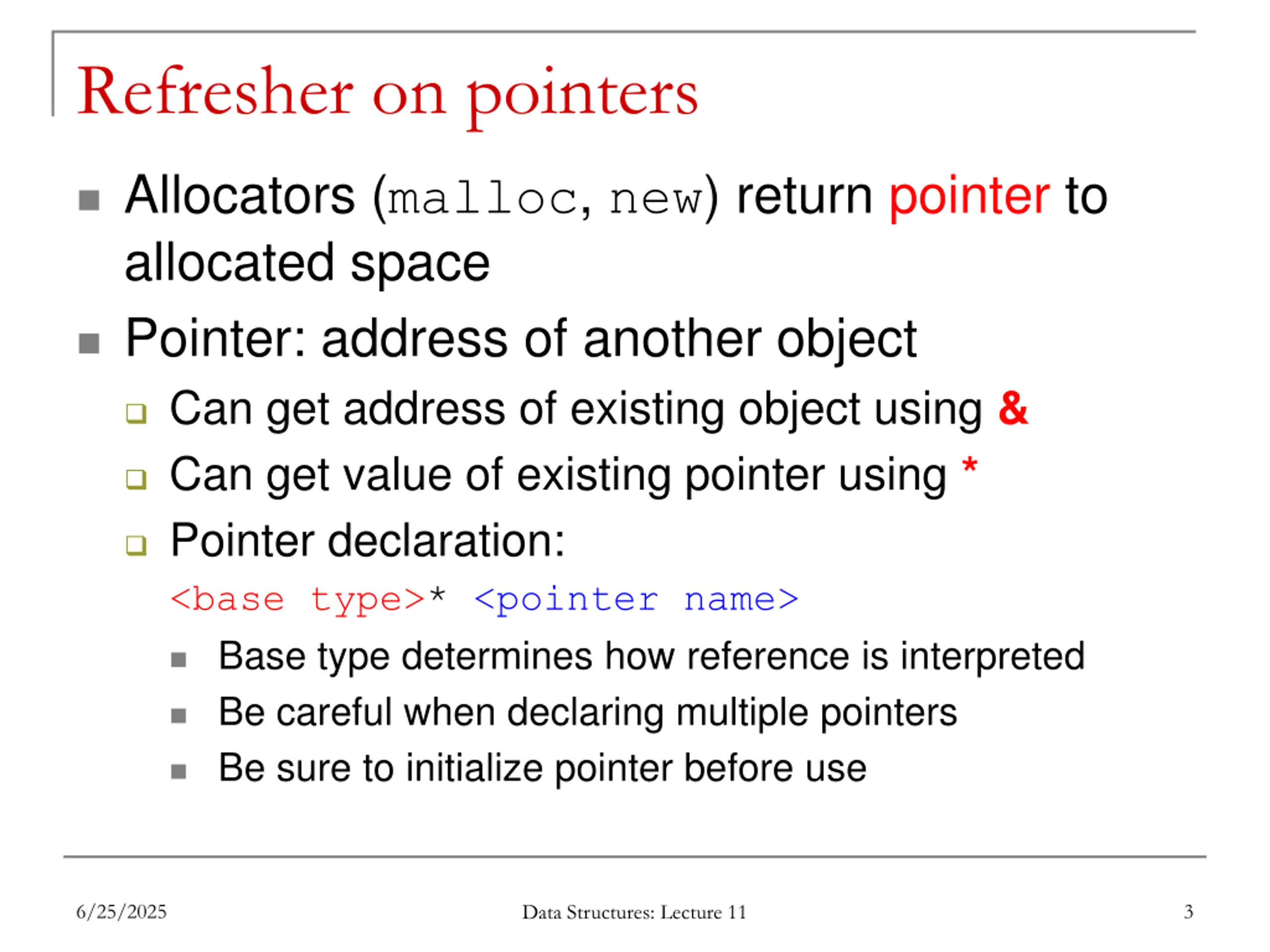 Refresher on pointers

Allocators (malloc, new) return pointer to allocated space

Pointer: address of another object

Can get address of existing object using &

Can get value of existing pointer using *

Pointer declaration:

<base type>* <pointer name>

Base type determines how reference is interpreted

Be careful when declaring multiple pointers

Be sure to initialize pointer before use

6/25/2025

Data Structures: Lecture 11

3